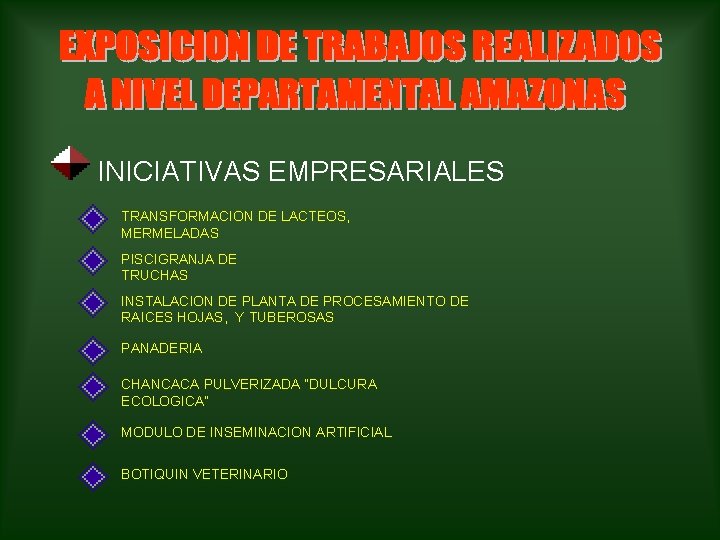 EXPOSICION DE TRABAJOS REALIZADOS A NIVEL DEPARTAMENTAL AMAZONAS

INICIATIVAS EMPRESARIALES

TRANSFORMACION DE LACTEOS, MERMELADAS

PISCIGRANJA DE TRUCHAS

INSTALACION DE PLANTA DE PROCESAMIENTO DE RAICES HOJAS, Y TUBEROSAS

PANADERIA

CHANCACA PULVERIZADA "DULCURA ECOLOGICA"

MODULO DE INSEMINACION ARTIFICIAL

BOTIQUIN VETERINARIO